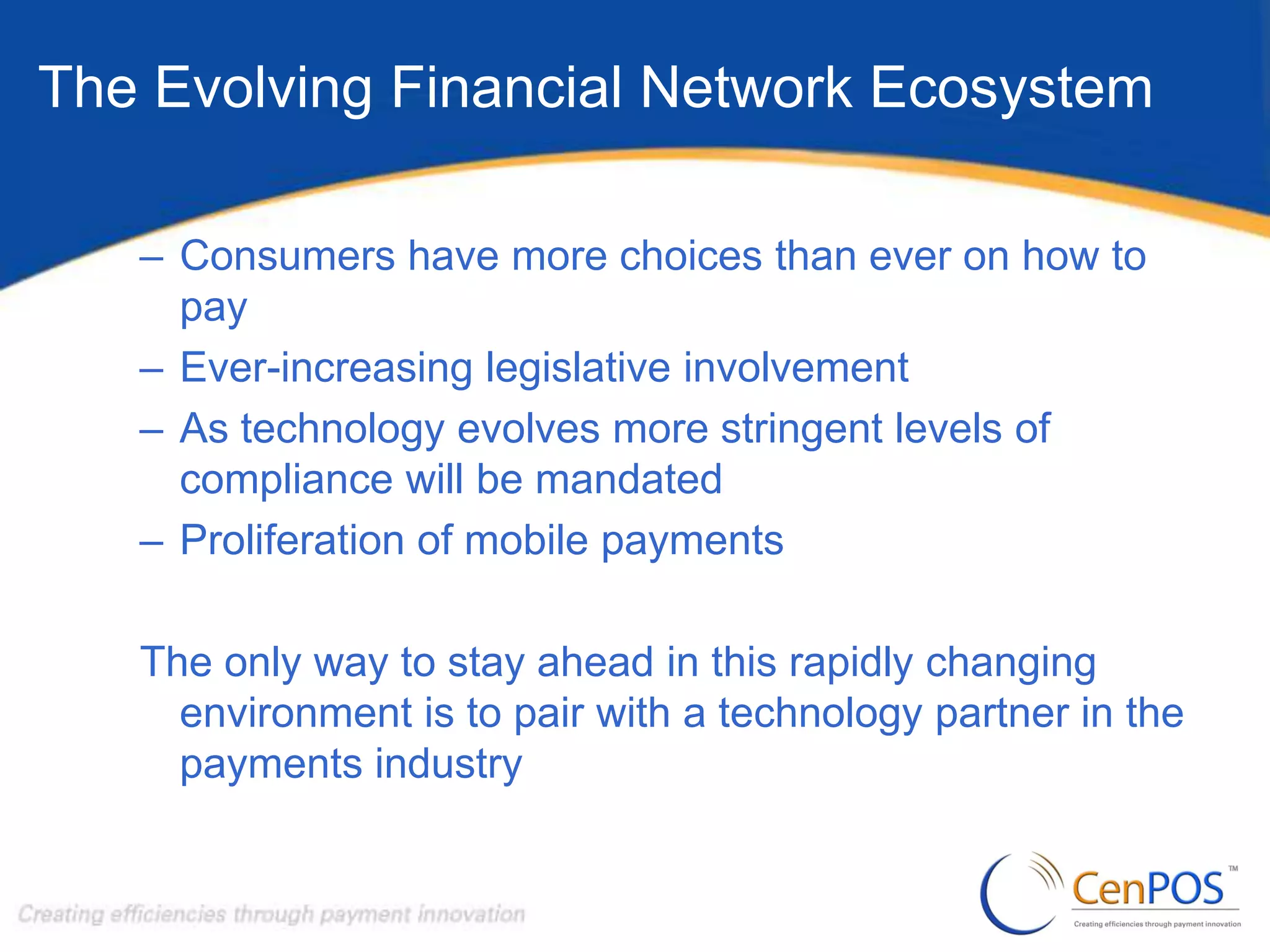 The Evolving Financial Network Ecosystem

– Consumers have more choices than ever on how to pay
– Ever-increasing legislative involvement
– As technology evolves more stringent levels of compliance will be mandated
– Proliferation of mobile payments

The only way to stay ahead in this rapidly changing environment is to pair with a technology partner in the payments industry

Creating efficiencies through payment innovation

CenPOS™
Creating efficiencies through payment innovation